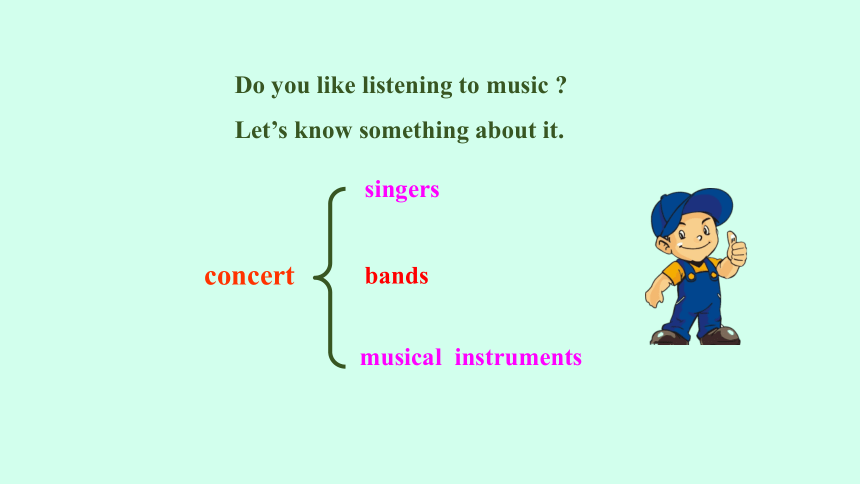 Do you like listening to music ?

Let’s know something about it.

concert

singers

bands

musical instruments